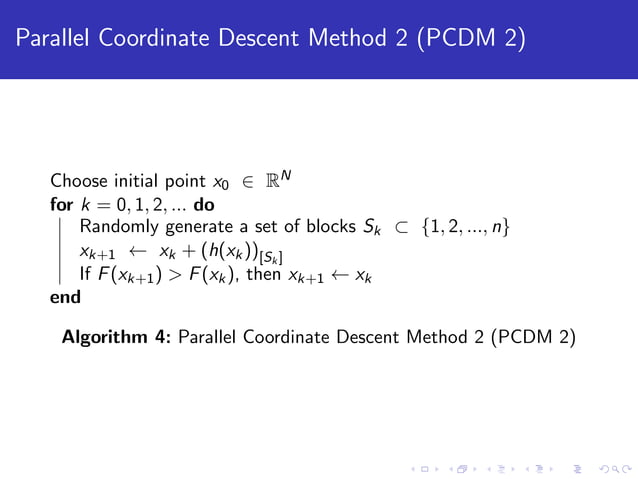 Parallel Coordinate Descent Method 2 (PCDM 2)

Choose initial point $x_0 \in \mathbb{R}^N$
**for** $k = 0, 1, 2, ...$ **do**
Randomly generate a set of blocks $S_k \subset \{1, 2, ..., n\}$
$x_{k+1} \leftarrow x_k + (h(x_k))_{[S_k]}$
If $F(x_{k+1}) > F(x_k)$, then $x_{k+1} \leftarrow x_k$
**end**

**Algorithm 4:** Parallel Coordinate Descent Method 2 (PCDM 2)